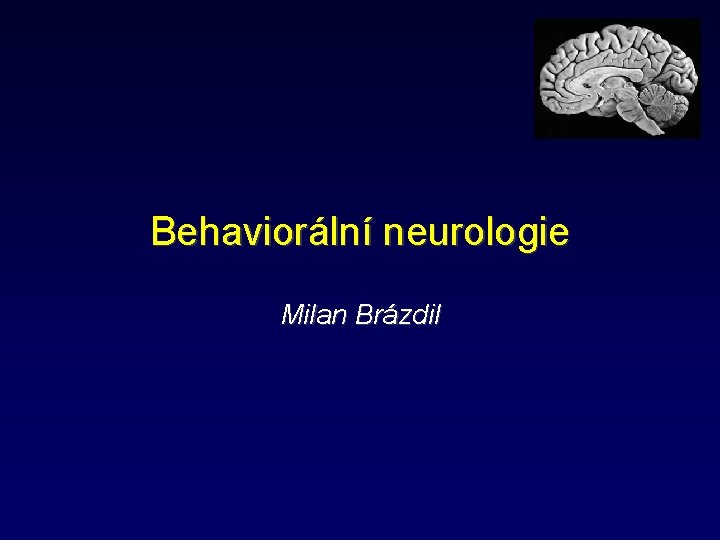 Behaviorální neurologie

Milan Brázdil